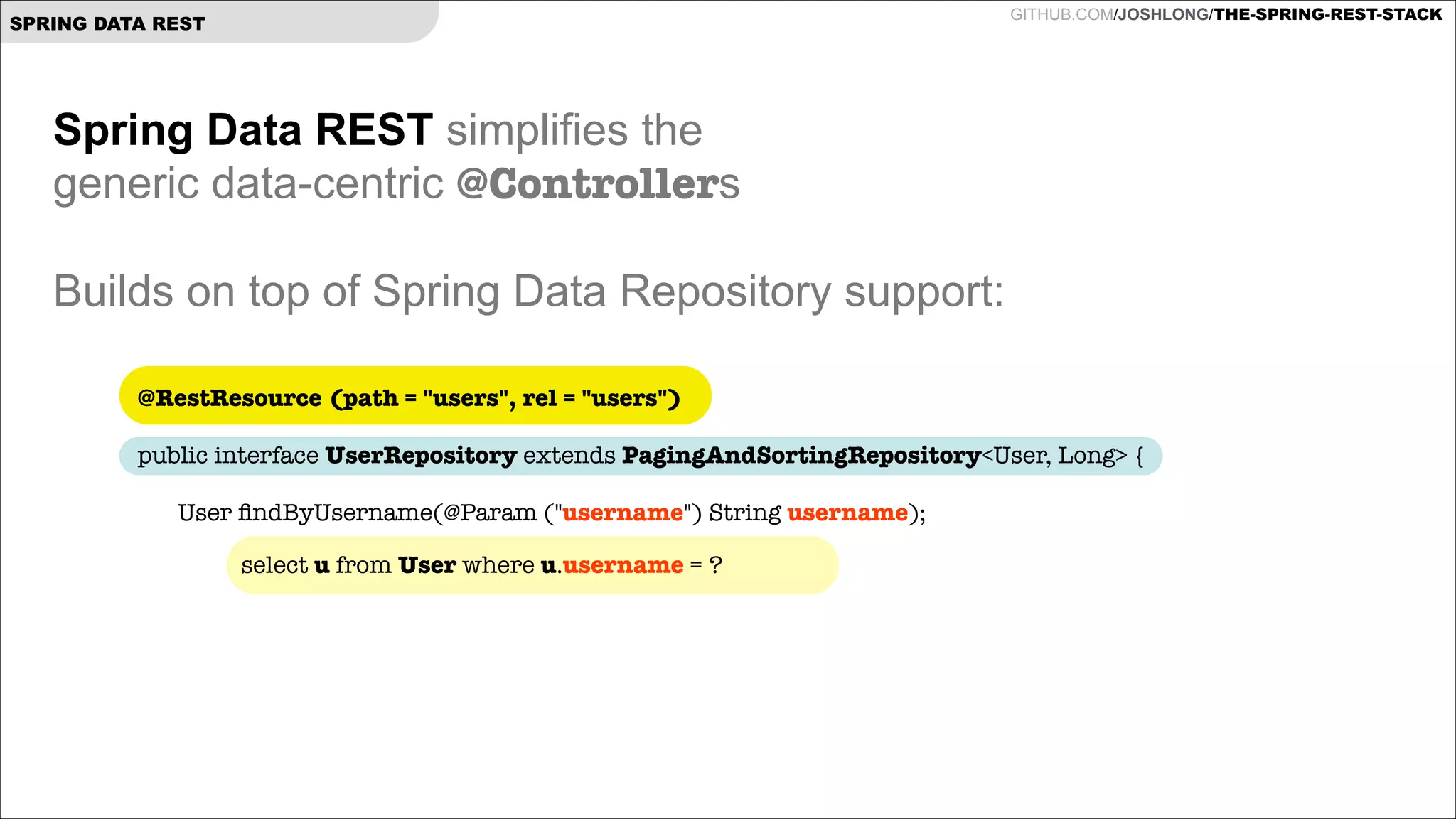 SPRING DATA REST

GITHUB.COM/JOSHLONG/THE-SPRING-REST-STACK

Spring Data REST simplifies the generic data-centric @Controllers

Builds on top of Spring Data Repository support:

@RestResource (path = "users", rel = "users")

public interface UserRepository extends PagingAndSortingRepository<User, Long> {

User findByUsername(@Param ("username") String username);

select u from User where u.username = ?